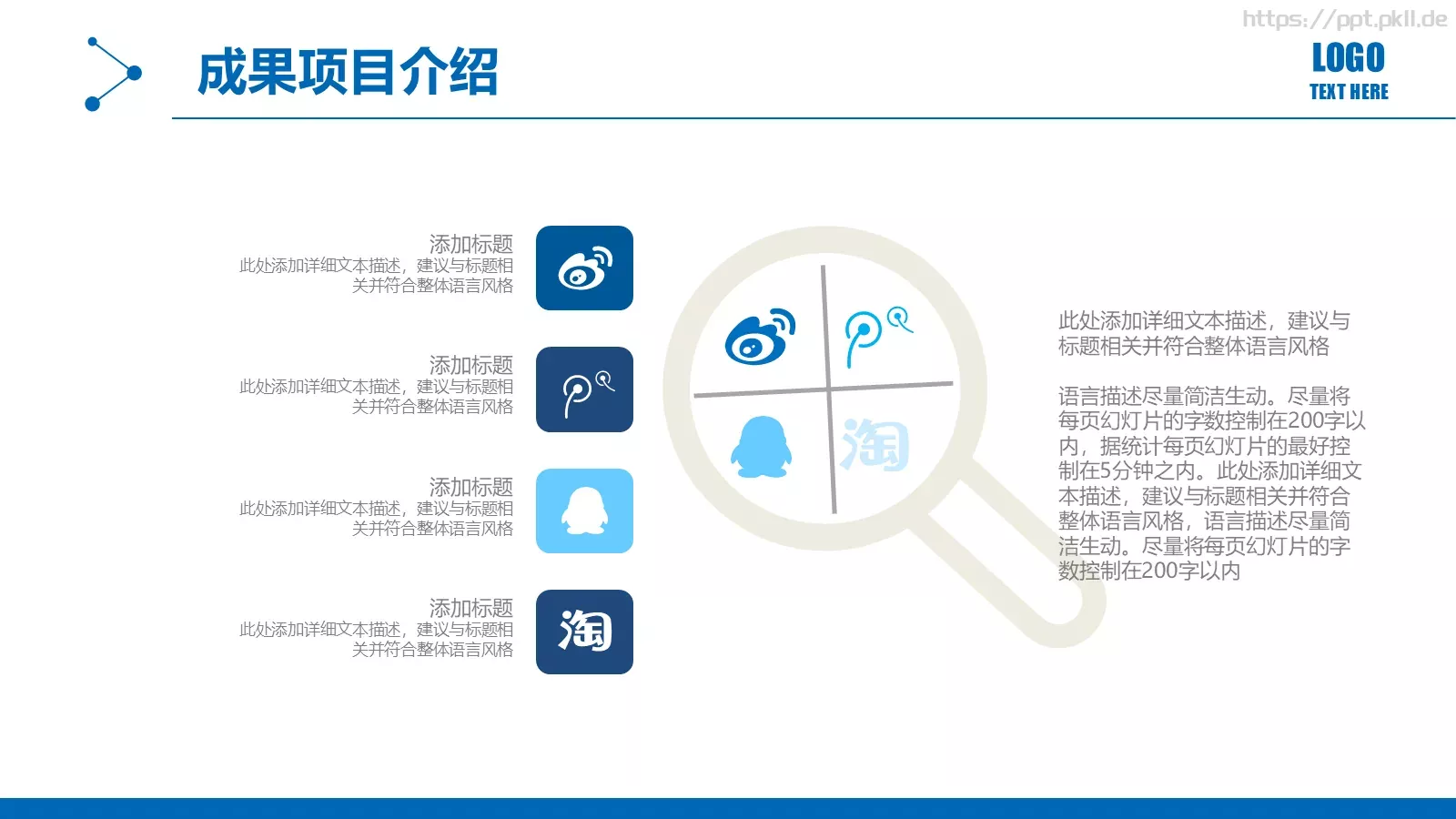 https://ppt.pkll.de

成果项目介绍

LOGO
TEXT HERE

添加标题
此处添加详细文本描述，建议与标题相关并符合整体语言风格

添加标题
此处添加详细文本描述，建议与标题相关并符合整体语言风格

添加标题
此处添加详细文本描述，建议与标题相关并符合整体语言风格

添加标题
此处添加详细文本描述，建议与标题相关并符合整体语言风格

淘

淘

此处添加详细文本描述，建议与标题相关并符合整体语言风格

语言描述尽量简洁生动。尽量将每页幻灯片的字数控制在200字以内，据统计每页幻灯片的最好控制在5分钟之内。此处添加详细文本描述，建议与标题相关并符合整体语言风格，语言描述尽量简洁生动。尽量将每页幻灯片的字数控制在200字以内